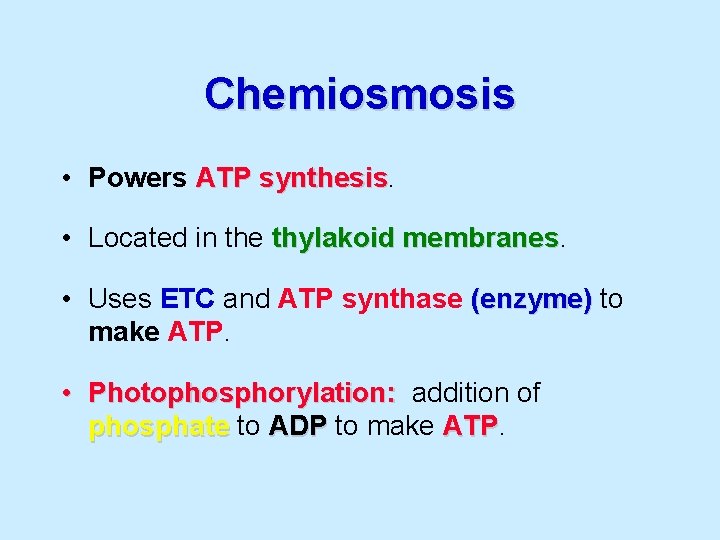 Chemiosmosis

• Powers ATP synthesis.

• Located in the thylakoid membranes.

• Uses ETC and ATP synthase (enzyme) to make ATP.

• Photophosphorylation: addition of phosphate to ADP to make ATP.